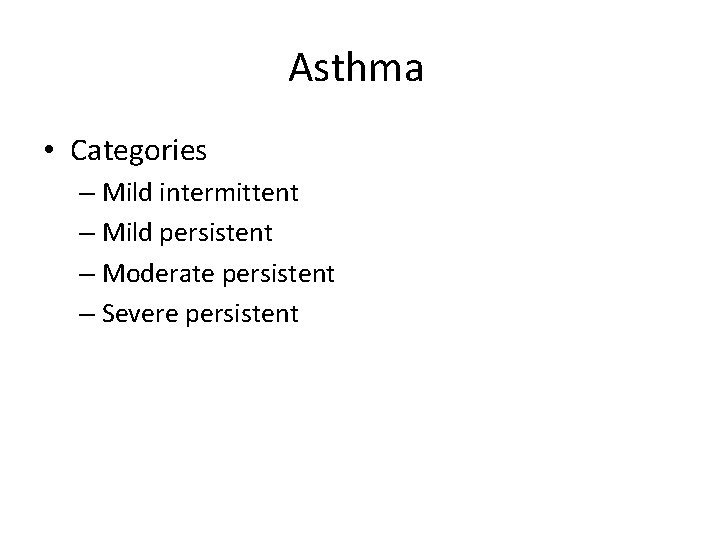 Asthma

• Categories
– Mild intermittent
– Mild persistent
– Moderate persistent
– Severe persistent